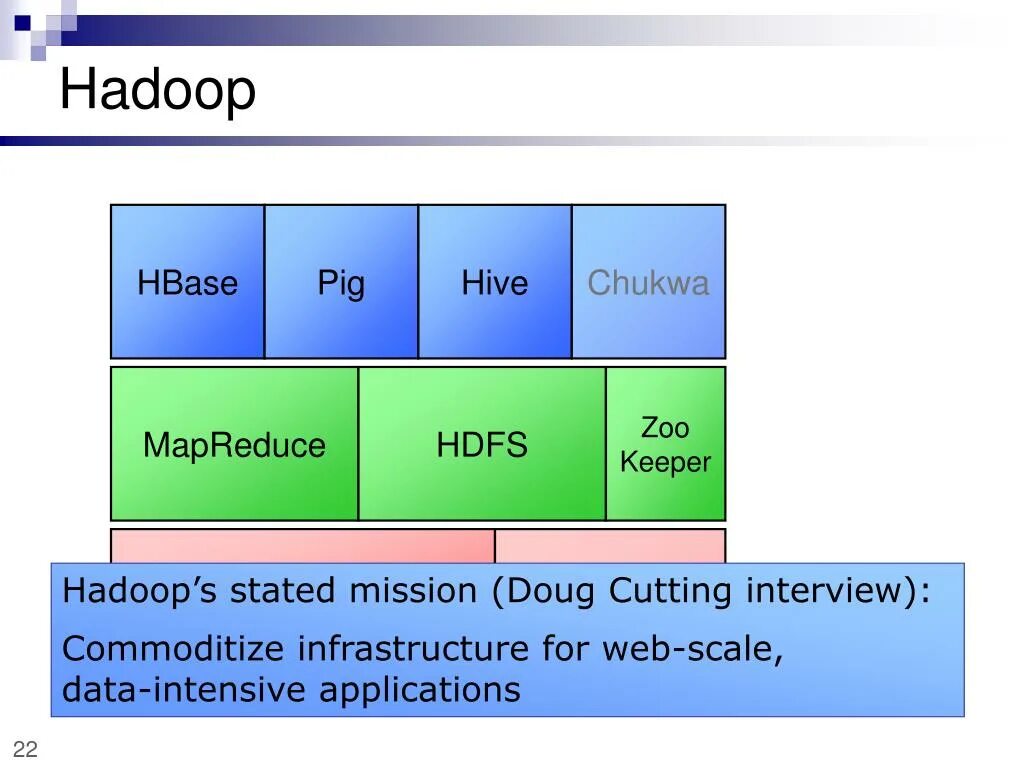 Hadoop

HBase

Pig

Hive

Chukwa

MapReduce

HDFS

Zoo Keeper

Hadoop's stated mission (Doug Cutting interview):

Commoditize infrastructure for web-scale, data-intensive applications

22